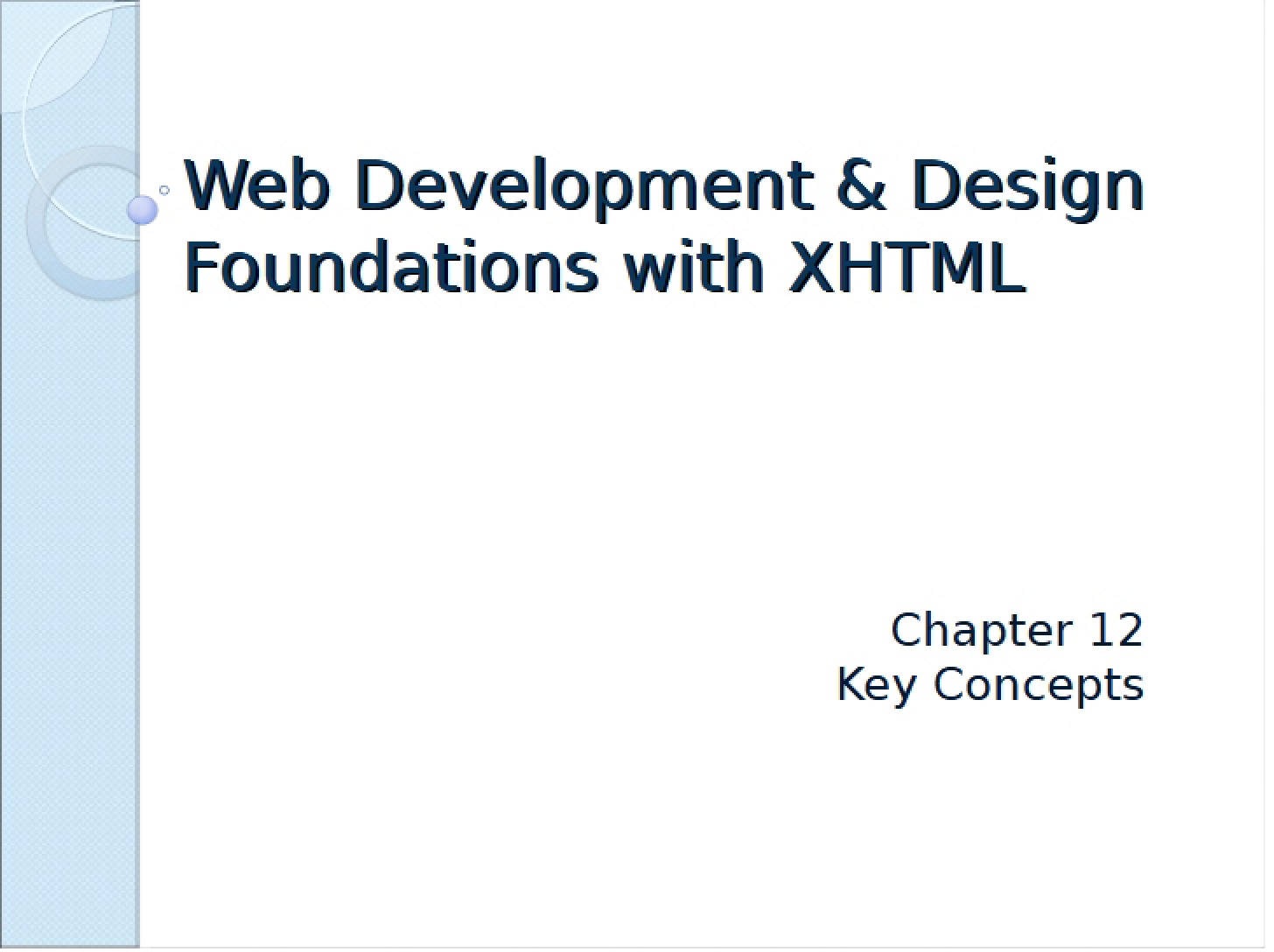 Web Development & Design Foundations with XHTML

Chapter 12
Key Concepts